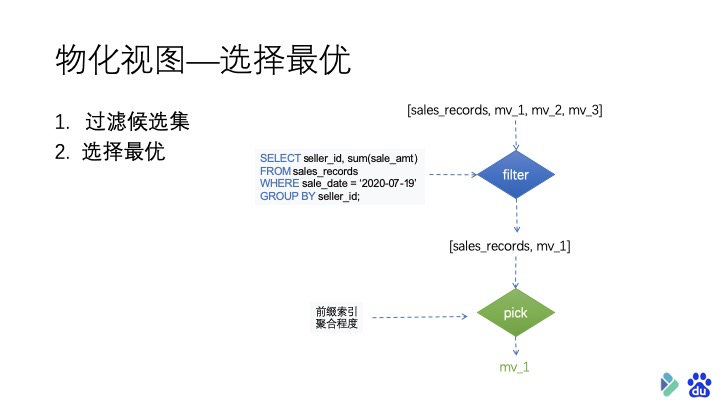 物化视图—选择最优

1. 过滤候选集
2. 选择最优

[sales_records, mv_1, mv_2, mv_3]

SELECT seller_id, sum(sale_amt)
FROM sales_records
WHERE sale_date = '2020-07-19'
GROUP BY seller_id;

filter

[sales_records, mv_1]

前缀索引
聚合程度

pick

mv_1

du